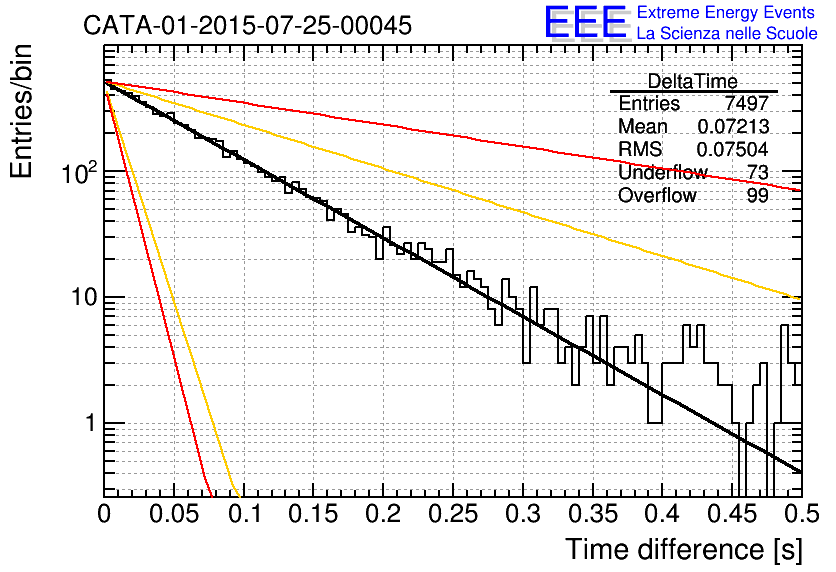 CATA-01-2015-07-25-00045

EEE Extreme Energy Events
La Scienza nelle Scuole

| DeltaTime | |
|---|---|
| Entries | 7497 |
| Mean | 0.07213 |
| RMS | 0.07504 |
| Underflow | 73 |
| Overflow | 99 |

Entries/bin

$10^2$

10

1

0 0.05 0.1 0.15 0.2 0.25 0.3 0.35 0.4 0.45 0.5

Time difference [s]